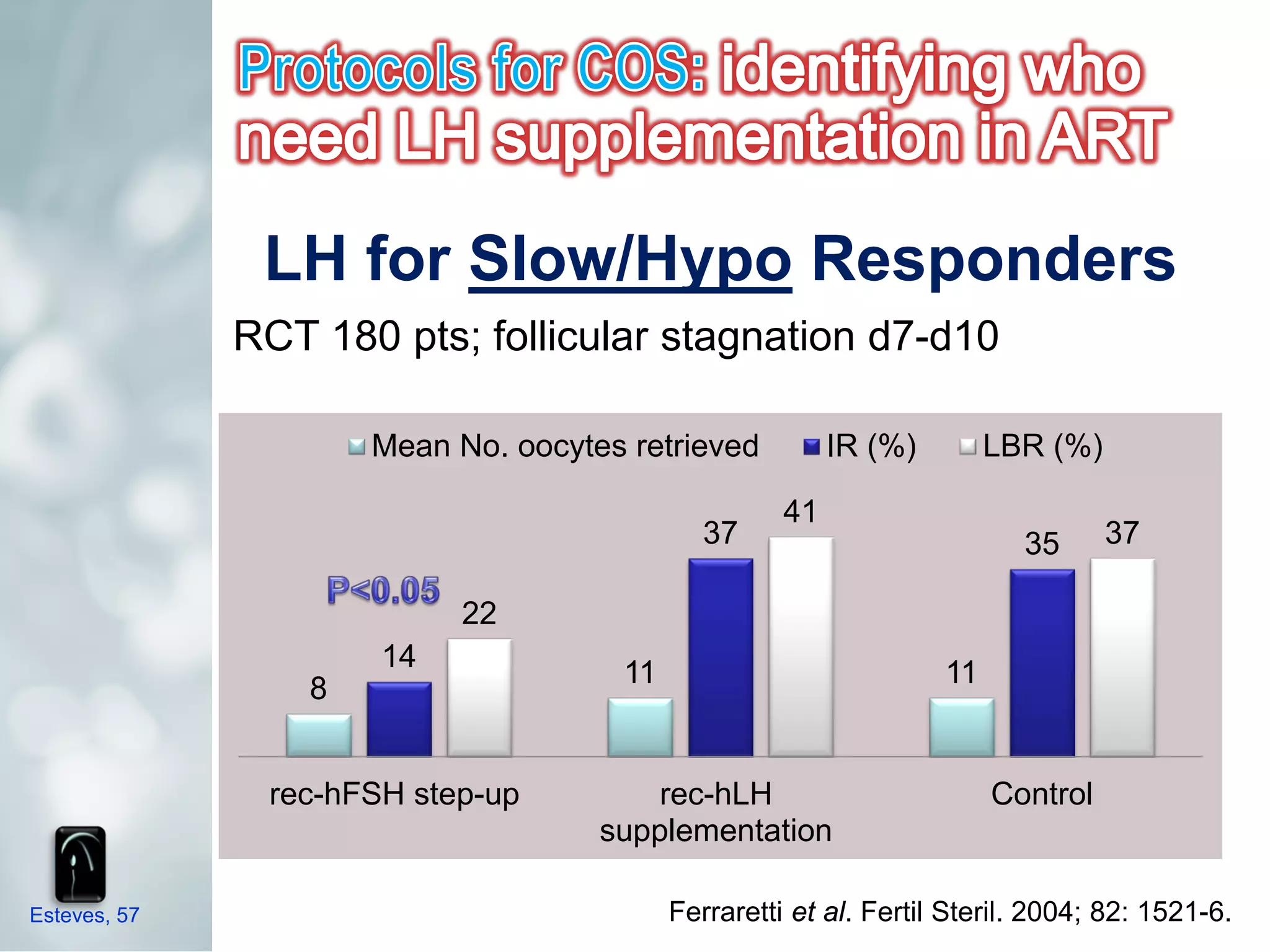 Protocols for COS: identifying who need LH supplementation in ART

LH for Slow/Hypo Responders

RCT 180 pts; follicular stagnation d7-d10

Mean No. oocytes retrieved IR (%) LBR (%)

P<0.05

8 14 22

11 37 41

11 35 37

rec-hFSH step-up

rec-hLH supplementation

Control

Esteves, 57

Ferraretti et al. Fertil Steril. 2004; 82: 1521-6.